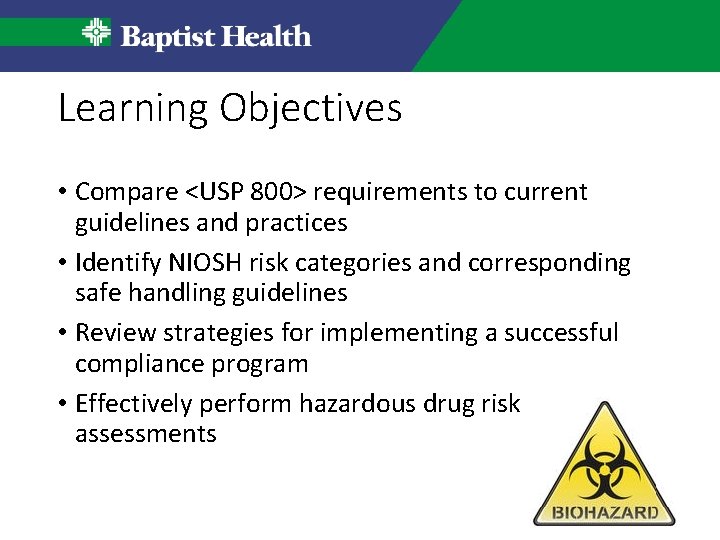 Baptist Health

Learning Objectives

• Compare <USP 800> requirements to current guidelines and practices
• Identify NIOSH risk categories and corresponding safe handling guidelines
• Review strategies for implementing a successful compliance program
• Effectively perform hazardous drug risk assessments

BIOHAZARD